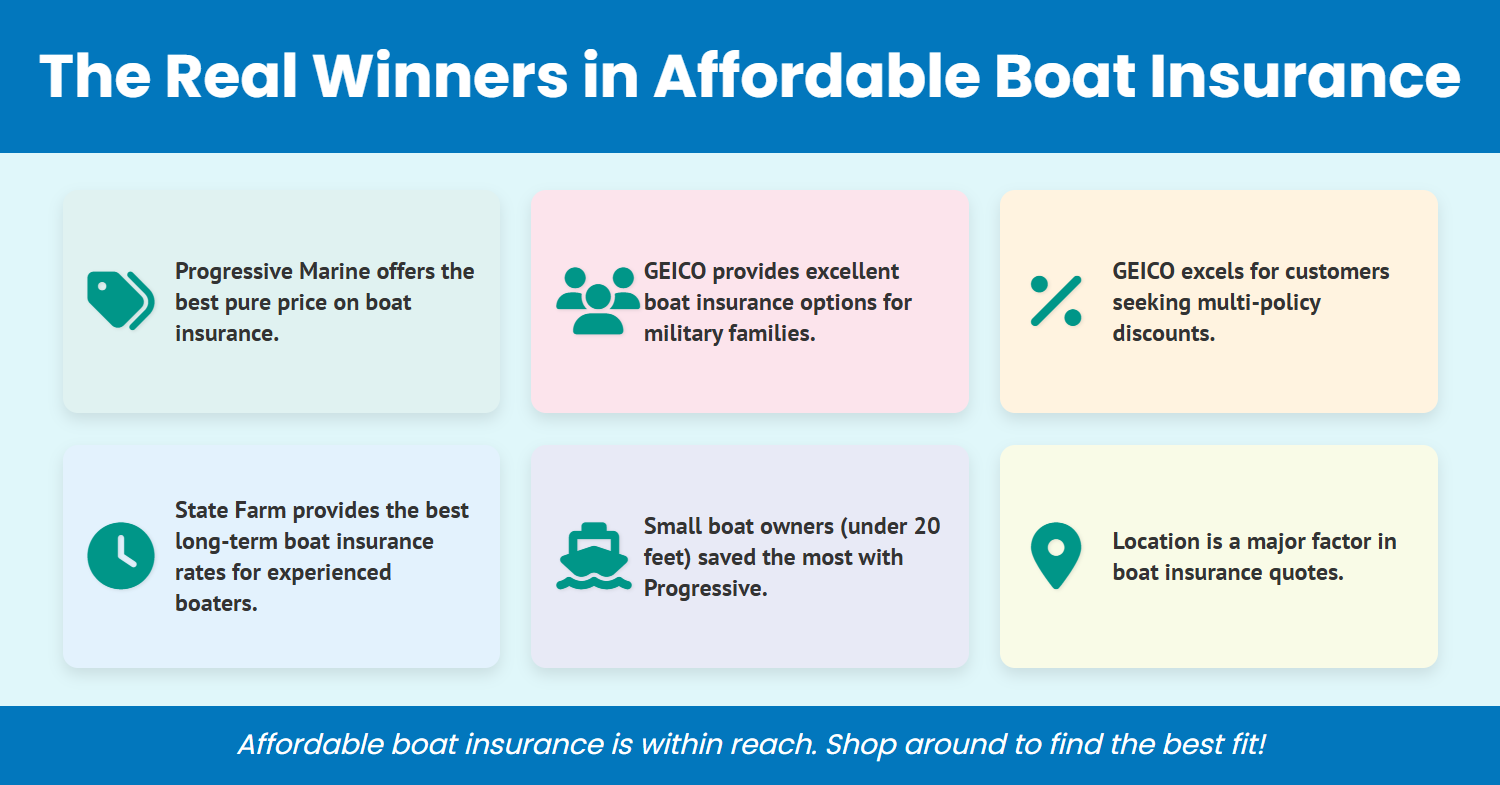 The Real Winners in Affordable Boat Insurance

Progressive Marine offers the best pure price on boat insurance.

GEICO provides excellent boat insurance options for military families.

GEICO excels for customers seeking multi-policy discounts.

State Farm provides the best long-term boat insurance rates for experienced boaters.

Small boat owners (under 20 feet) saved the most with Progressive.

Location is a major factor in boat insurance quotes.

Affordable boat insurance is within reach. Shop around to find the best fit!